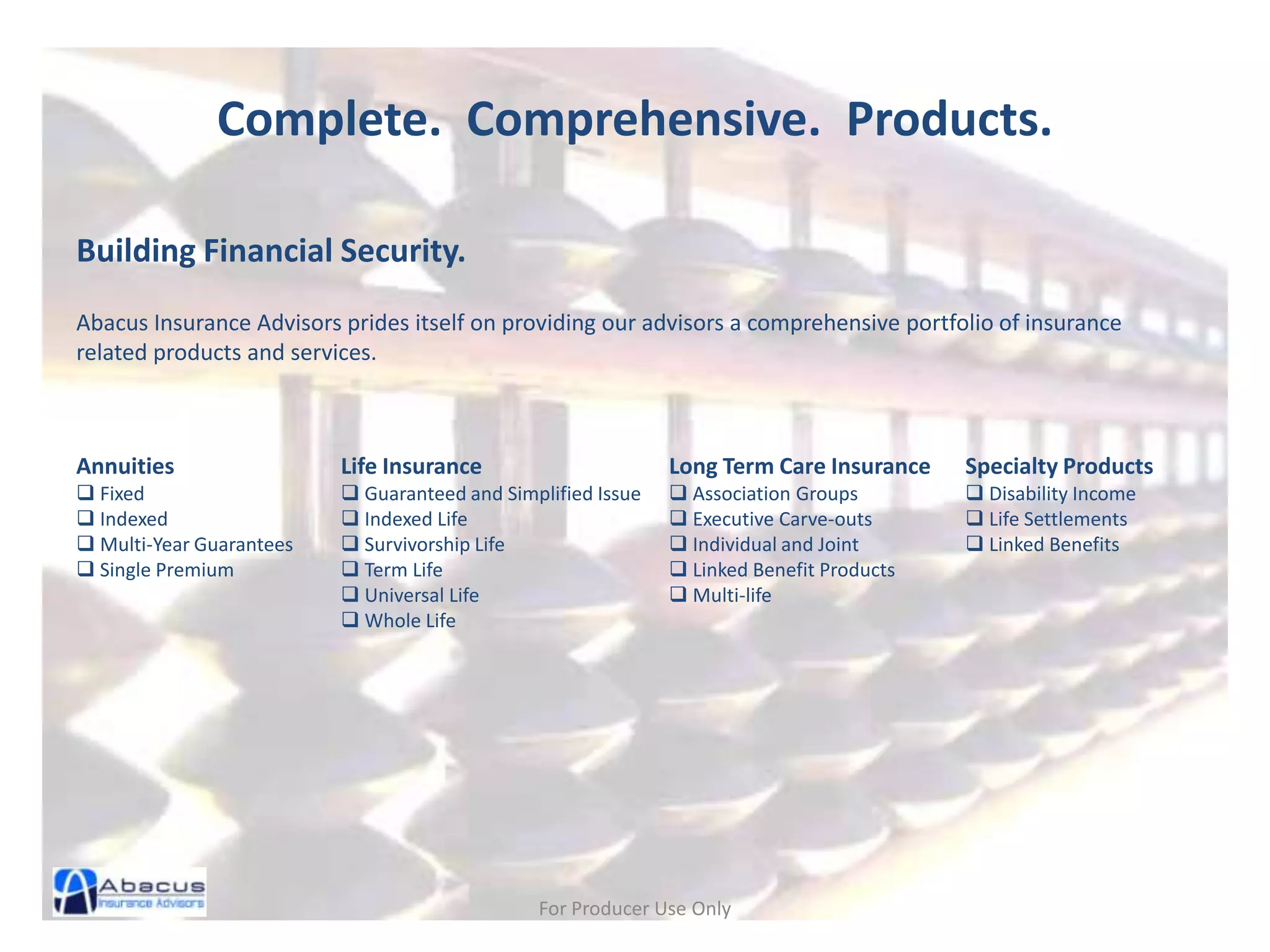 Complete. Comprehensive. Products.

Building Financial Security.

Abacus Insurance Advisors prides itself on providing our advisors a comprehensive portfolio of insurance related products and services.

Annuities
❑ Fixed
❑ Indexed
❑ Multi-Year Guarantees
❑ Single Premium

Life Insurance
❑ Guaranteed and Simplified Issue
❑ Indexed Life
❑ Survivorship Life
❑ Term Life
❑ Universal Life
❑ Whole Life

Long Term Care Insurance
❑ Association Groups
❑ Executive Carve-outs
❑ Individual and Joint
❑ Linked Benefit Products
❑ Multi-life

Specialty Products
❑ Disability Income
❑ Life Settlements
❑ Linked Benefits

Abacus
Insurance Advisors

For Producer Use Only